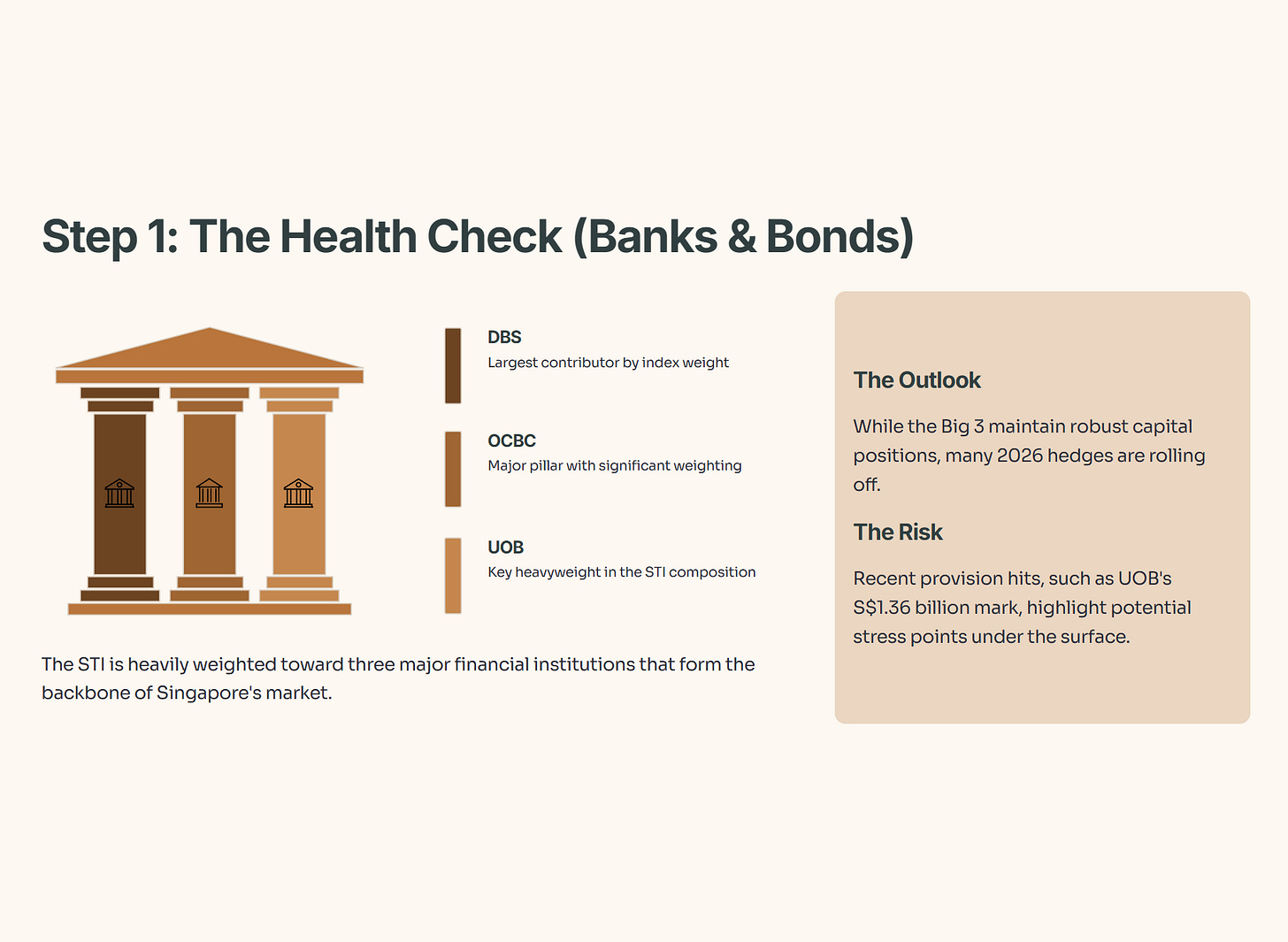 Step 1: The Health Check (Banks & Bonds)

DBS
Largest contributor by index weight

OCBC
Major pillar with significant weighting

UOB
Key heavyweight in the STI composition

The STI is heavily weighted toward three major financial institutions that form the backbone of Singapore's market.

The Outlook

While the Big 3 maintain robust capital positions, many 2026 hedges are rolling off.

The Risk

Recent provision hits, such as UOB's S$1.36 billion mark, highlight potential stress points under the surface.